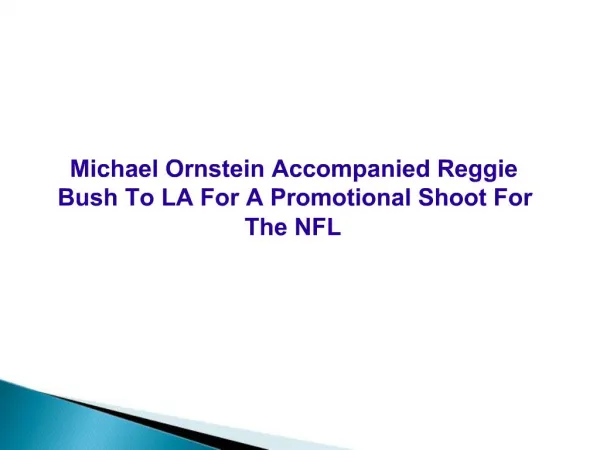 Michael Ornstein Accompanied Reggie Bush To LA For A Promotional Shoot For The NFL